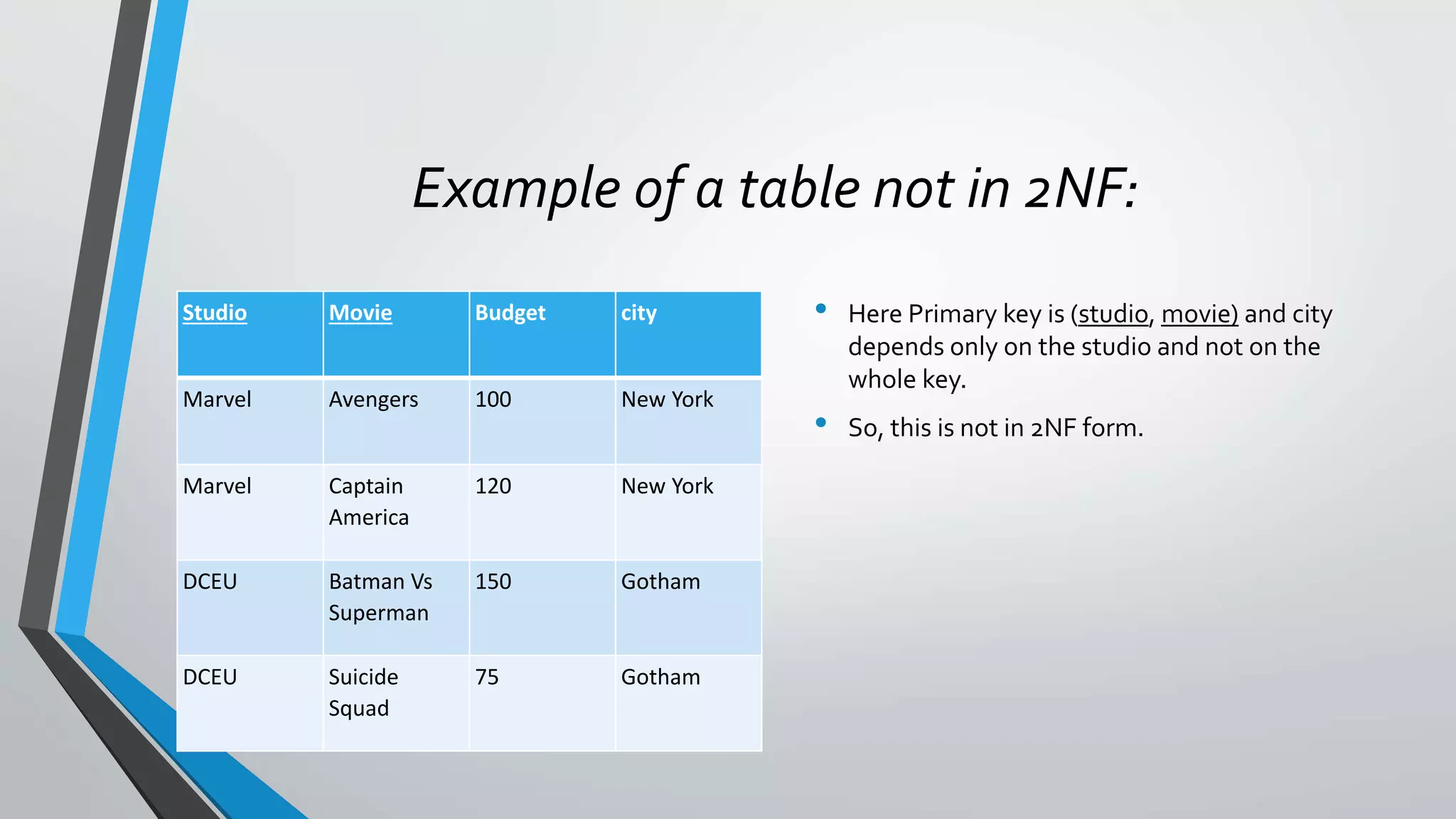 Example of a table not in 2NF:

| Studio | Movie | Budget | city |
|---|---|---|---|
| Marvel | Avengers | 100 | New York |
| Marvel | Captain America | 120 | New York |
| DCEU | Batman Vs Superman | 150 | Gotham |
| DCEU | Suicide Squad | 75 | Gotham |

• Here Primary key is (studio, movie) and city depends only on the studio and not on the whole key.

• So, this is not in 2NF form.